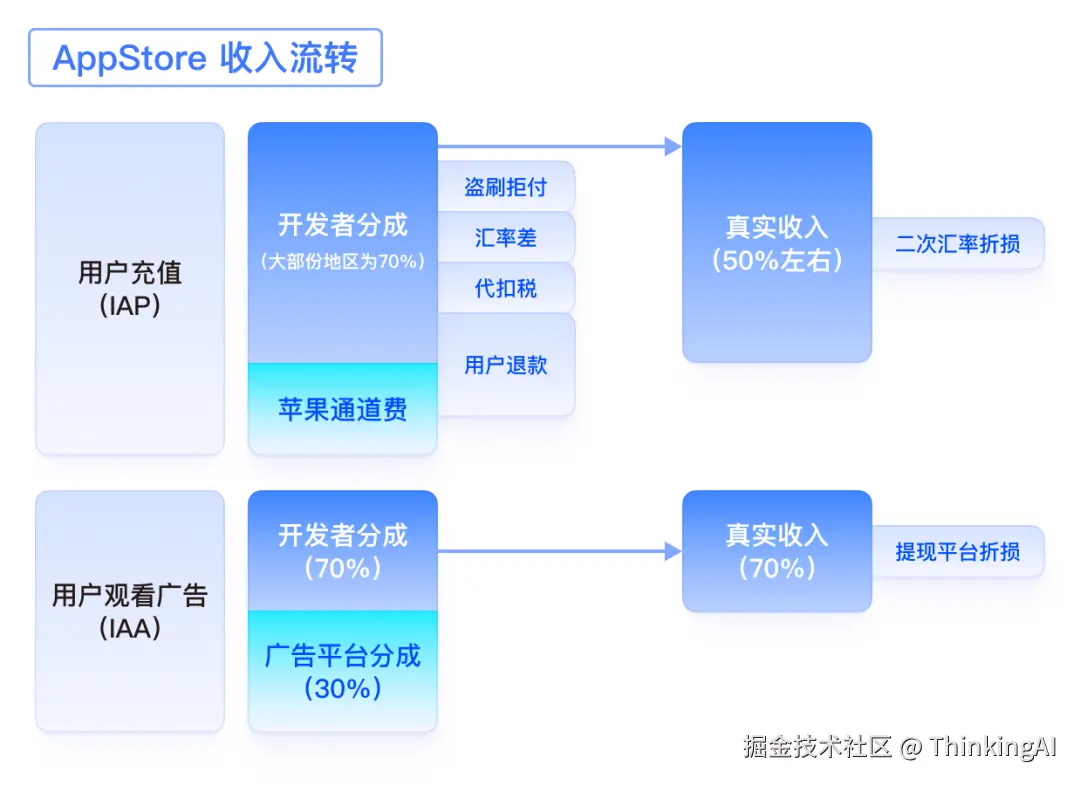 AppStore 收入流转

用户充值
(IAP)

开发者分成
(大部份地区为70%)

苹果通道费

盗刷拒付

汇率差

代扣税

用户退款

真实收入
(50%左右)

二次汇率折损

用户观看广告
(IAA)

开发者分成
(70%)

广告平台分成
(30%)

真实收入
(70%)

提现平台折损

掘金技术社区 @ ThinkingAI